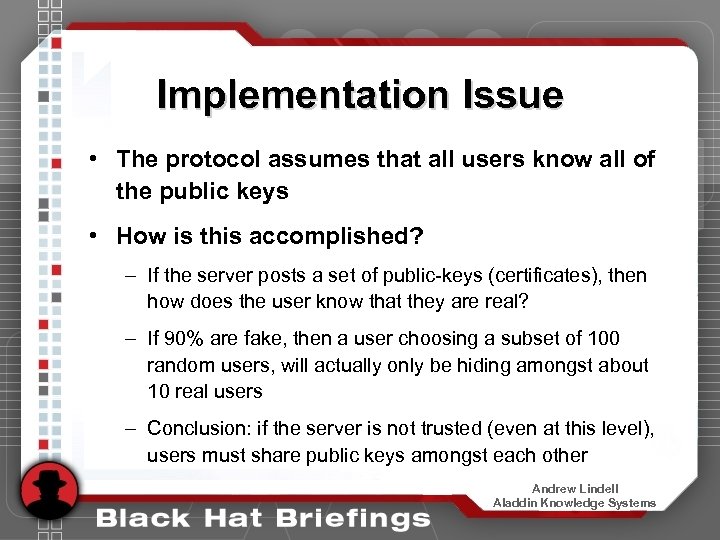 Implementation Issue

• The protocol assumes that all users know all of the public keys

• How is this accomplished?

– If the server posts a set of public-keys (certificates), then how does the user know that they are real?

– If 90% are fake, then a user choosing a subset of 100 random users, will actually only be hiding amongst about 10 real users

– Conclusion: if the server is not trusted (even at this level), users must share public keys amongst each other

Andrew Lindell
Aladdin Knowledge Systems

Black Hat Briefings